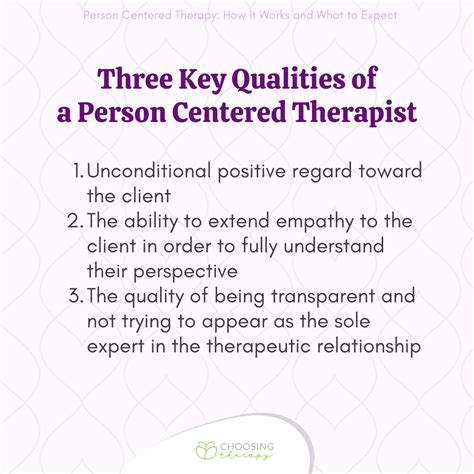 Person Centered Therapy: How It Works and What to Expect

Three Key Qualities of a Person Centered Therapist

1. Unconditional positive regard toward the client
2. The ability to extend empathy to the client in order to fully understand their perspective
3. The quality of being transparent and not trying to appear as the sole expert in the therapeutic relationship

CHOOSING therapy